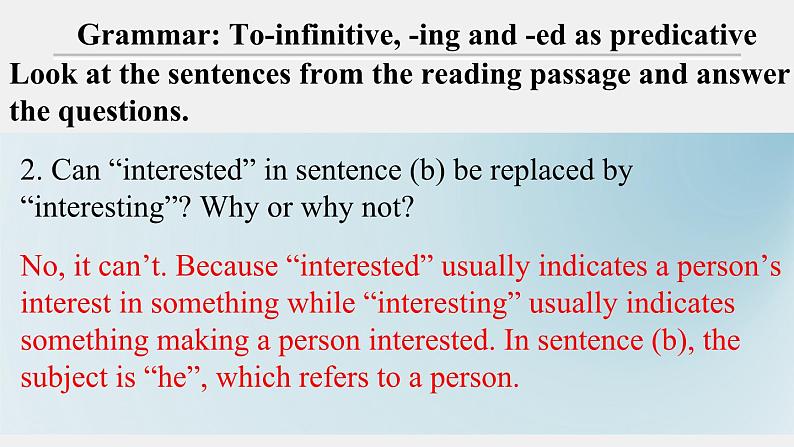 Grammar: To-infinitive, -ing and -ed as predicative

Look at the sentences from the reading passage and answer the questions.

2. Can “interested” in sentence (b) be replaced by “interesting”? Why or why not?

No, it can’t. Because “interested” usually indicates a person’s interest in something while “interesting” usually indicates something making a person interested. In sentence (b), the subject is “he”, which refers to a person.